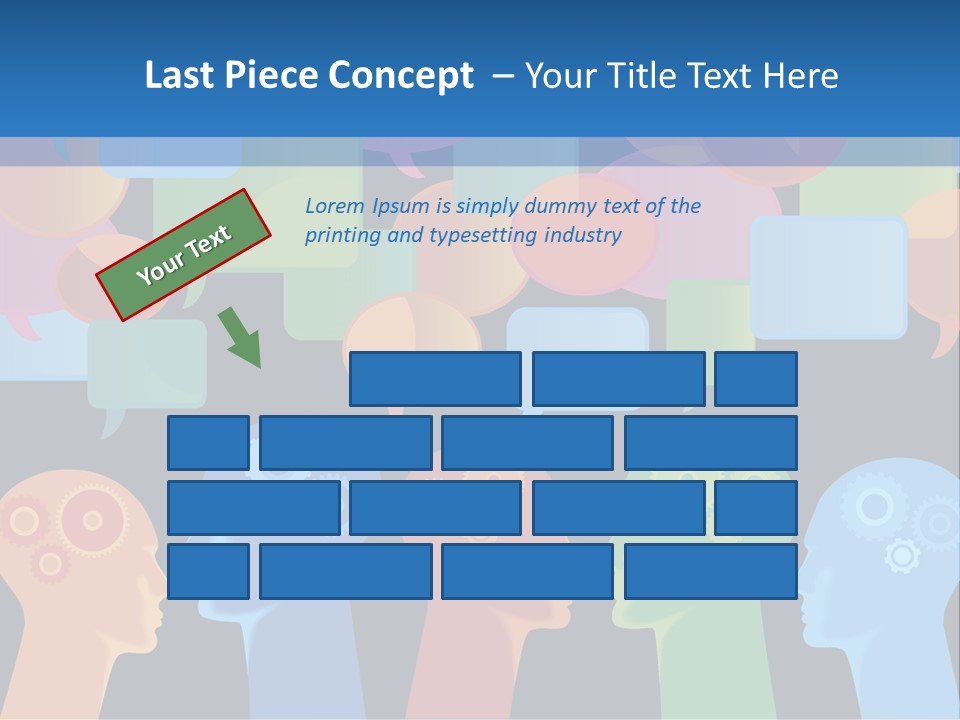 Last Piece Concept – Your Title Text Here

Your Text

Lorem Ipsum is simply dummy text of the printing and typesetting industry